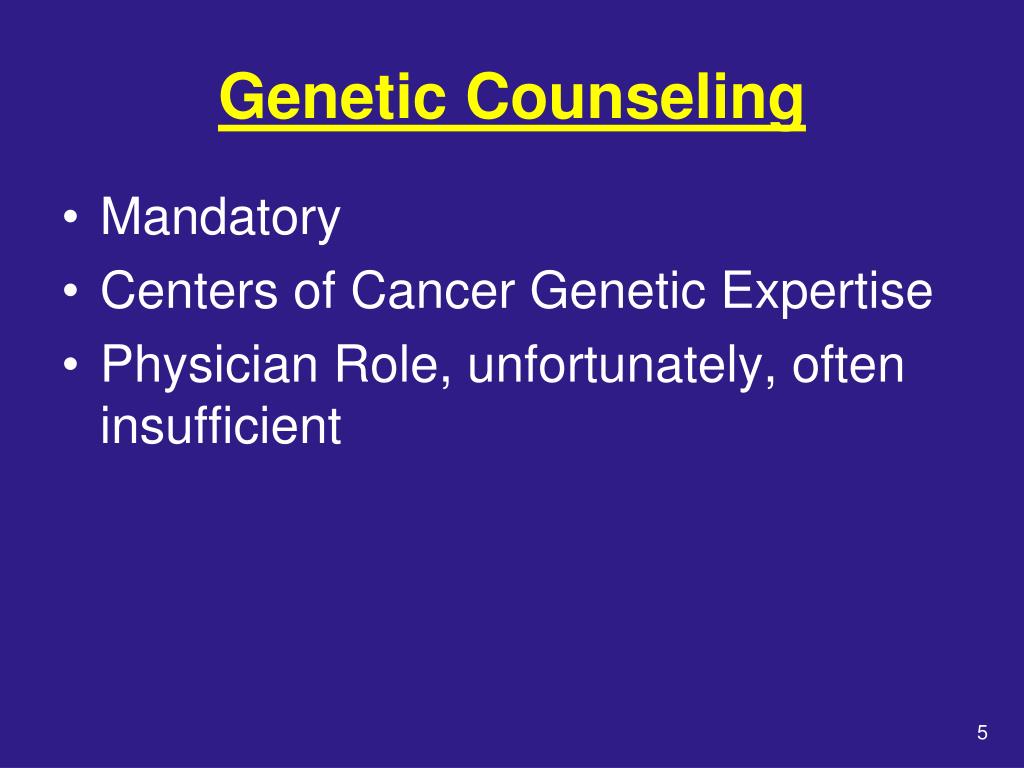 Genetic Counseling

• Mandatory
• Centers of Cancer Genetic Expertise
• Physician Role, unfortunately, often insufficient

5